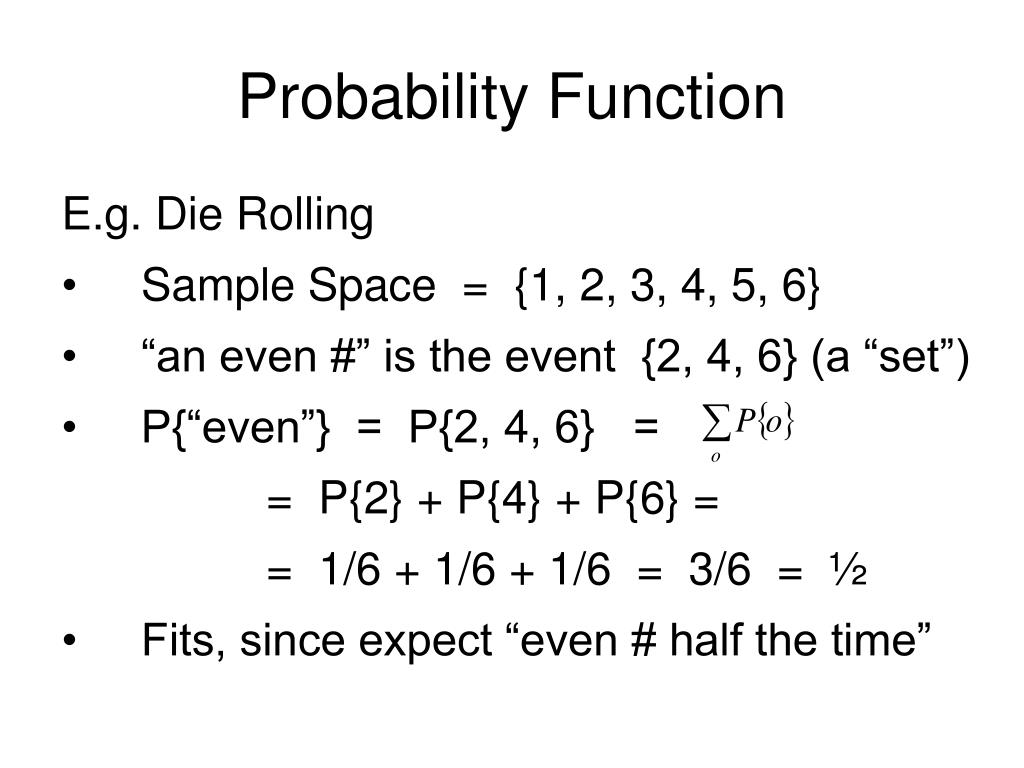 Probability Function

E.g. Die Rolling

• Sample Space = {1, 2, 3, 4, 5, 6}

• “an even #” is the event {2, 4, 6} (a “set”)

• P{“even”} = P{2, 4, 6} = $\sum_{o} P\{o\}$

= P{2} + P{4} + P{6} =

= 1/6 + 1/6 + 1/6 = 3/6 = ½

• Fits, since expect “even # half the time”